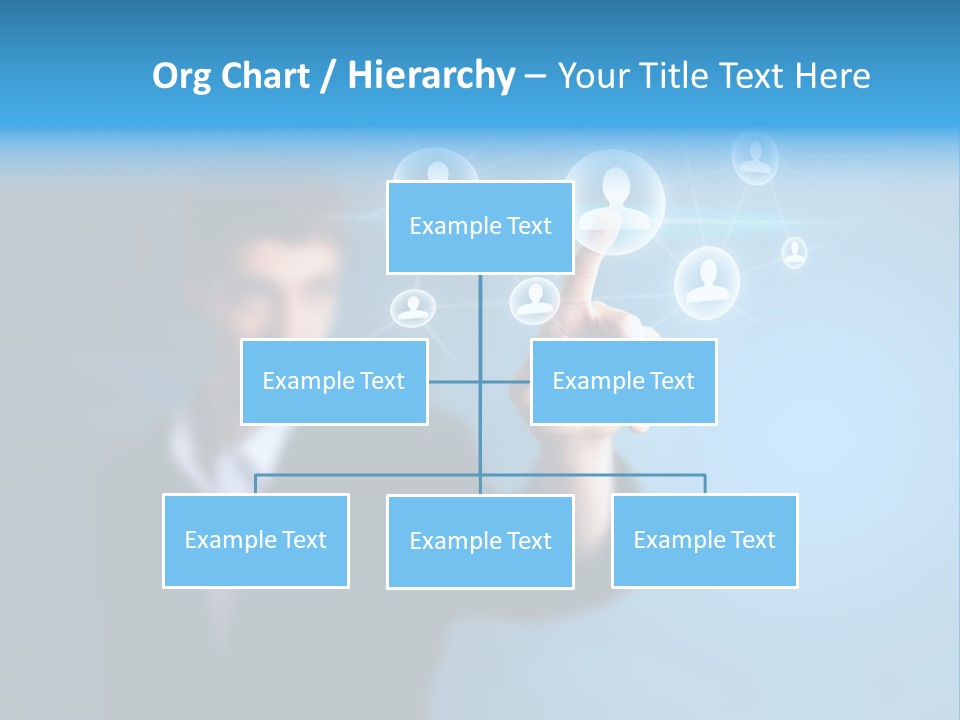 Org Chart / Hierarchy – Your Title Text Here

Example Text

Example Text

Example Text

Example Text

Example Text

Example Text